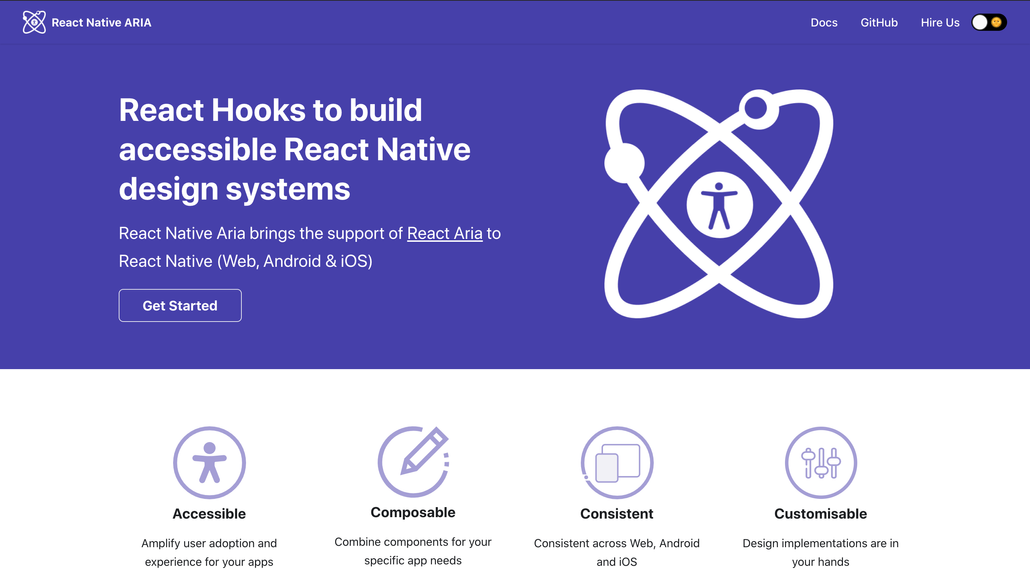 React Native ARIA

Docs GitHub Hire Us

React Hooks to build accessible React Native design systems

React Native Aria brings the support of React Aria to React Native (Web, Android & iOS)

Get Started

Accessible

Amplify user adoption and experience for your apps

Composable

Combine components for your specific app needs

Consistent

Consistent across Web, Android and iOS

Customisable

Design implementations are in your hands